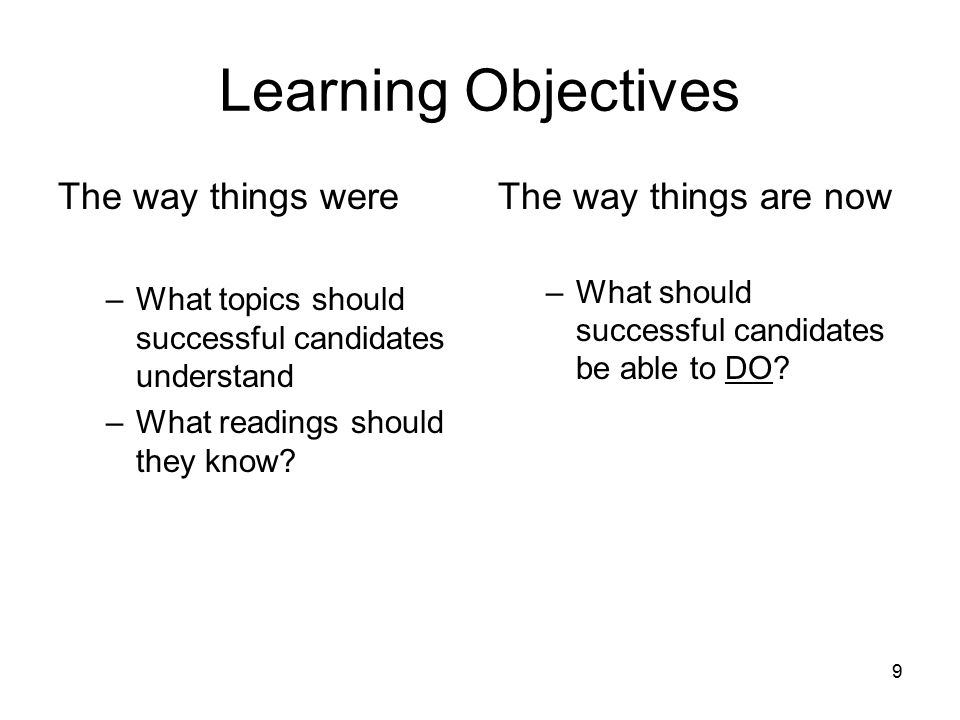 Learning Objectives

The way things were

– What topics should successful candidates understand
– What readings should they know?

The way things are now

– What should successful candidates be able to DO?

9